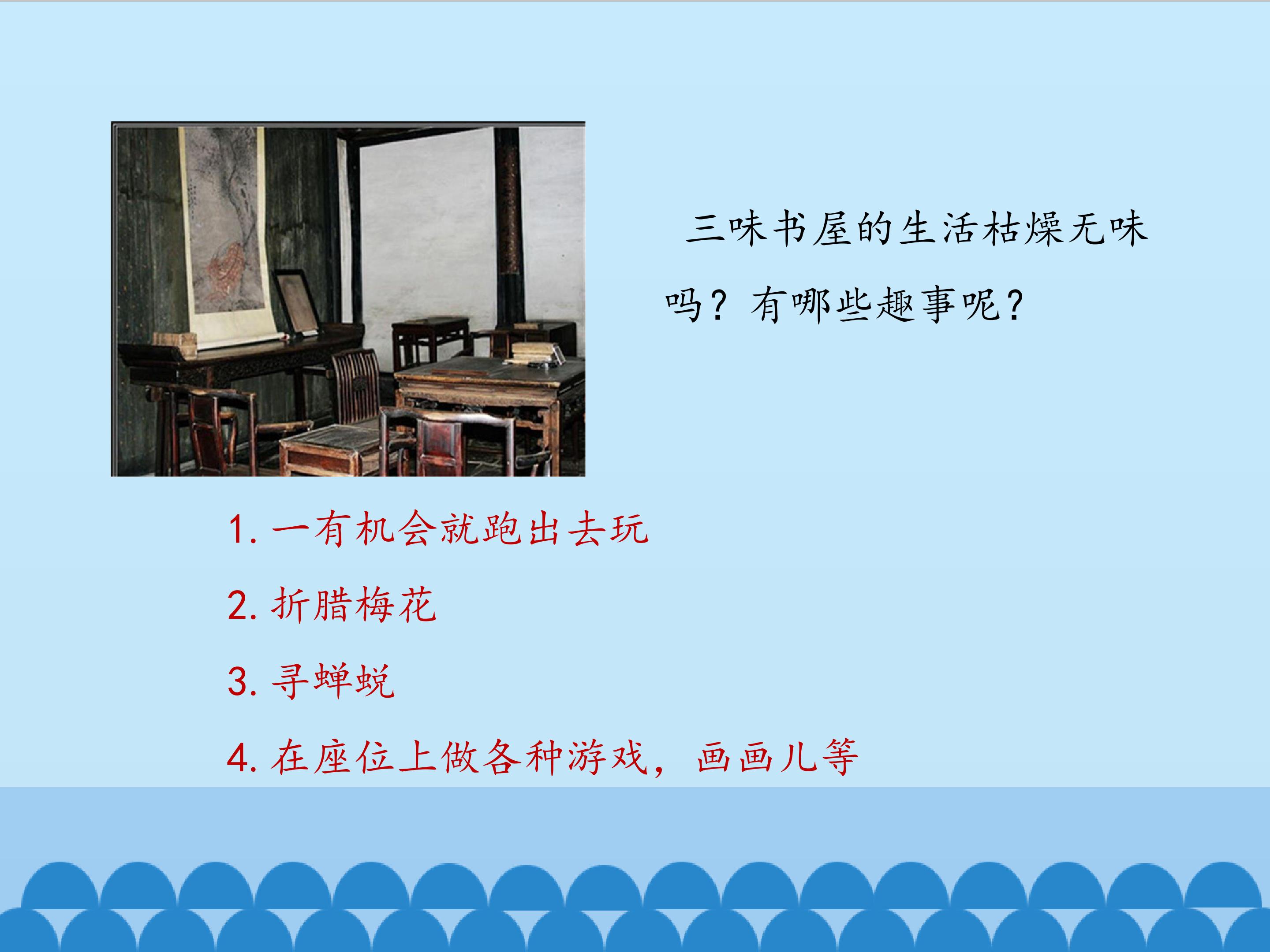 三味书屋的生活枯燥无味吗？有哪些趣事呢？

1. 一有机会就跑出去玩

2. 折腊梅花

3. 寻蝉蜕

4. 在座位上做各种游戏，画画儿等